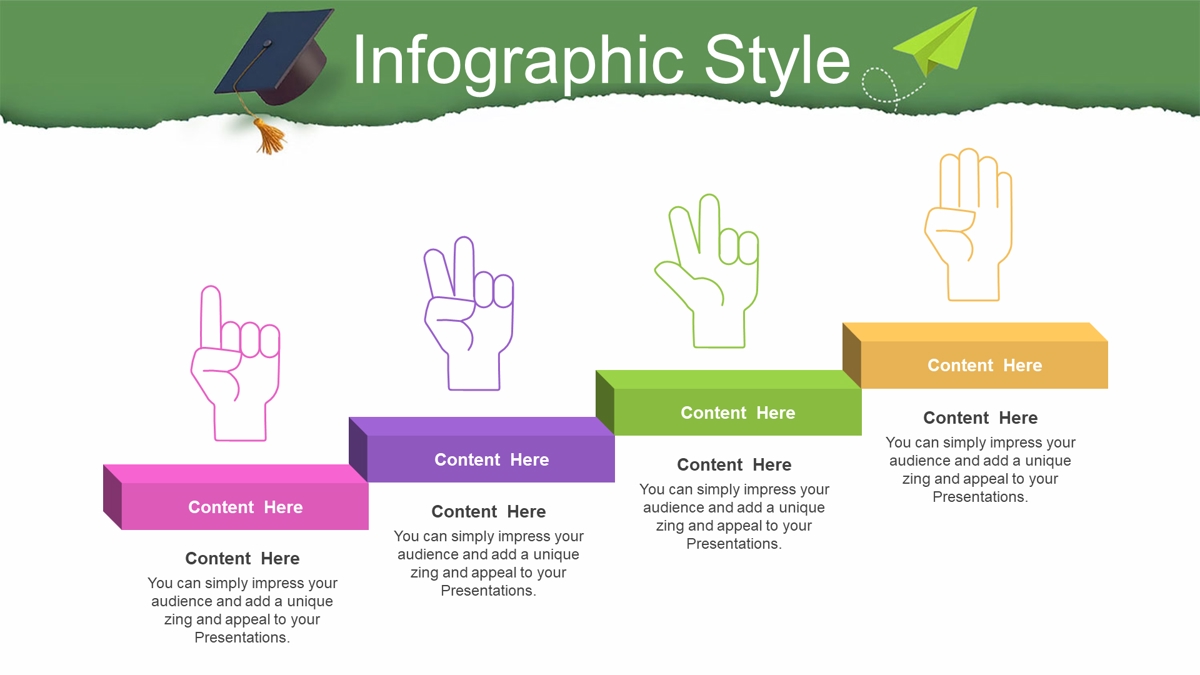 Infographic Style

Content Here

Content Here
You can simply impress your audience and add a unique zing and appeal to your Presentations.

Content Here

Content Here
You can simply impress your audience and add a unique zing and appeal to your Presentations.

Content Here

Content Here
You can simply impress your audience and add a unique zing and appeal to your Presentations.

Content Here

Content Here
You can simply impress your audience and add a unique zing and appeal to your Presentations.